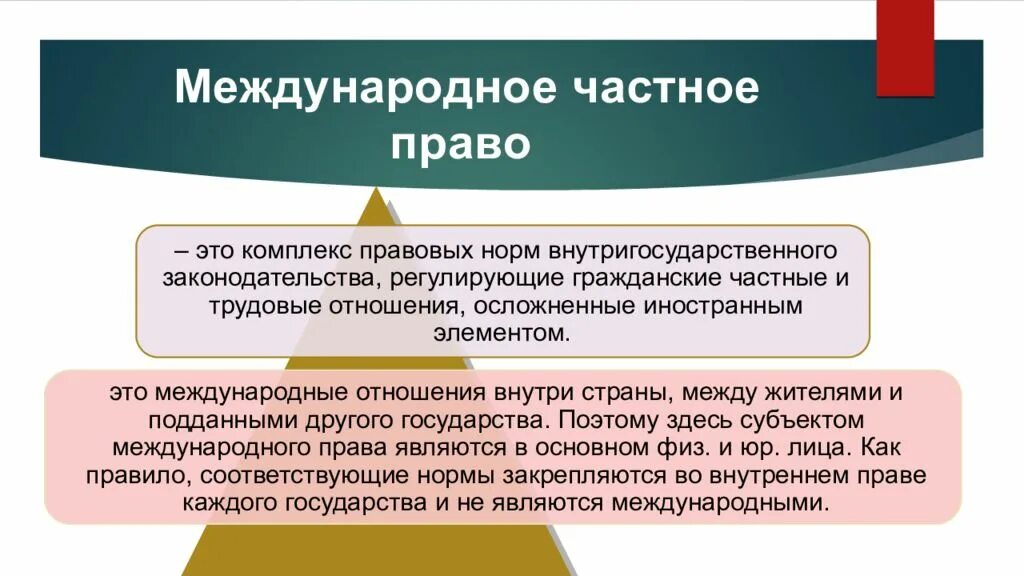 Международное частное право

– это комплекс правовых норм внутригосударственного законодательства, регулирующие гражданские частные и трудовые отношения, осложненные иностранным элементом.

это международные отношения внутри страны, между жителями и подданными другого государства. Поэтому здесь субъектом международного права являются в основном физ. и юр. лица. Как правило, соответствующие нормы закрепляются во внутреннем праве каждого государства и не являются международными.